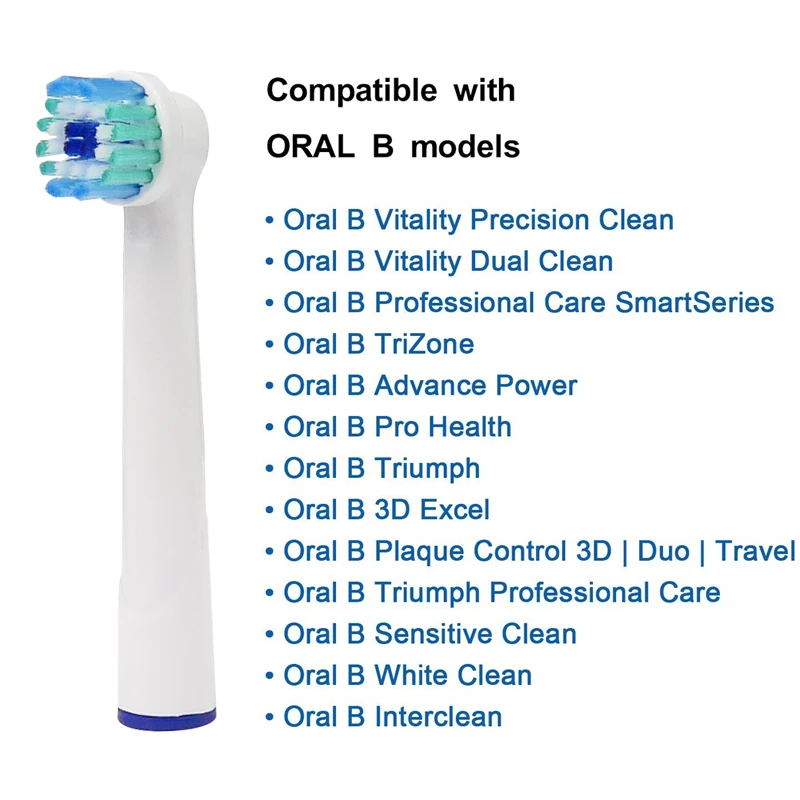 Compatible with ORAL B models

• Oral B Vitality Precision Clean
• Oral B Vitality Dual Clean
• Oral B Professional Care SmartSeries
• Oral B TriZone
• Oral B Advance Power
• Oral B Pro Health
• Oral B Triumph
• Oral B 3D Excel
• Oral B Plaque Control 3D | Duo | Travel
• Oral B Triumph Professional Care
• Oral B Sensitive Clean
• Oral B White Clean
• Oral B Interclean